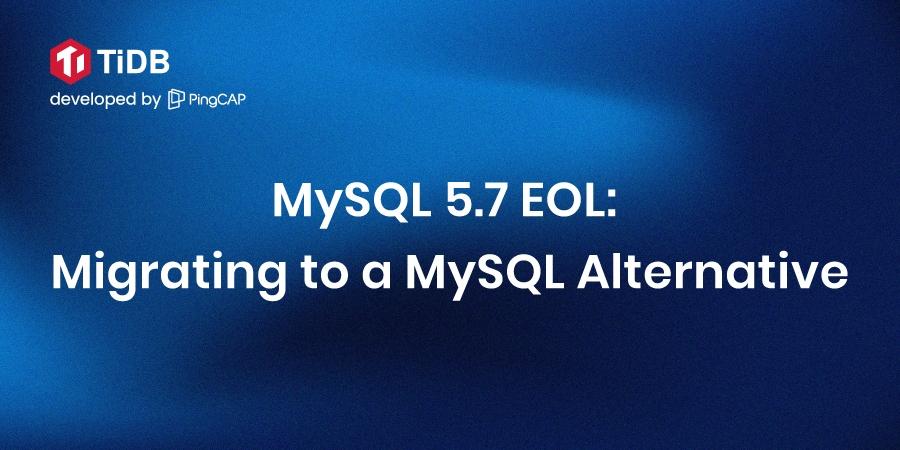 TiDB
developed by PingCAP

MySQL 5.7 EOL:
Migrating to a MySQL Alternative